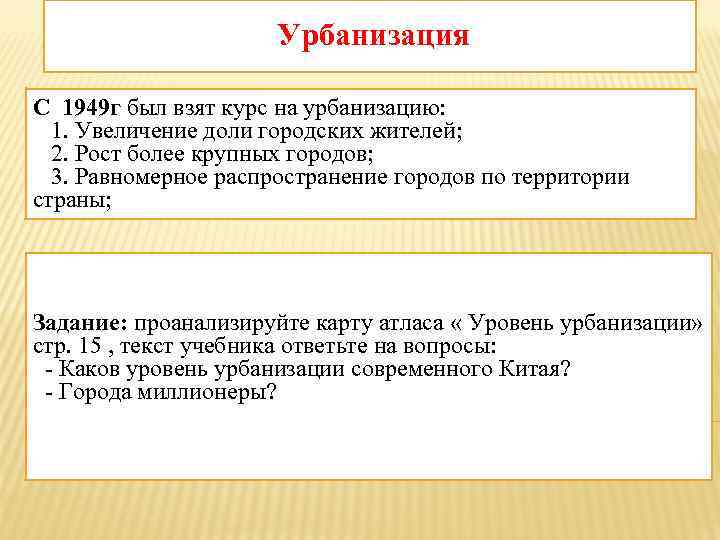 Урбанизация

С 1949г был взят курс на урбанизацию:
1. Увеличение доли городских жителей;
2. Рост более крупных городов;
3. Равномерное распространение городов по территории страны;

Задание: проанализируйте карту атласа « Уровень урбанизации» стр. 15 , текст учебника ответьте на вопросы:
- Каков уровень урбанизации современного Китая?
- Города миллионеры?